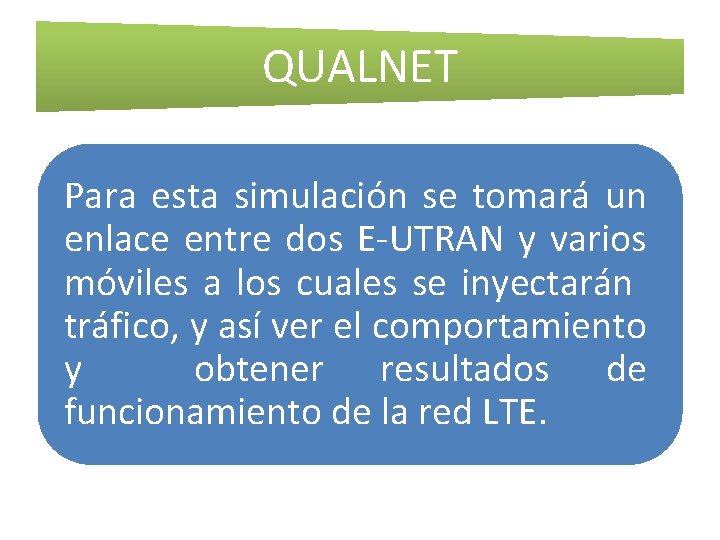 QUALNET

Para esta simulación se tomará un enlace entre dos E-UTRAN y varios móviles a los cuales se inyectarán tráfico, y así ver el comportamiento y obtener resultados de funcionamiento de la red LTE.